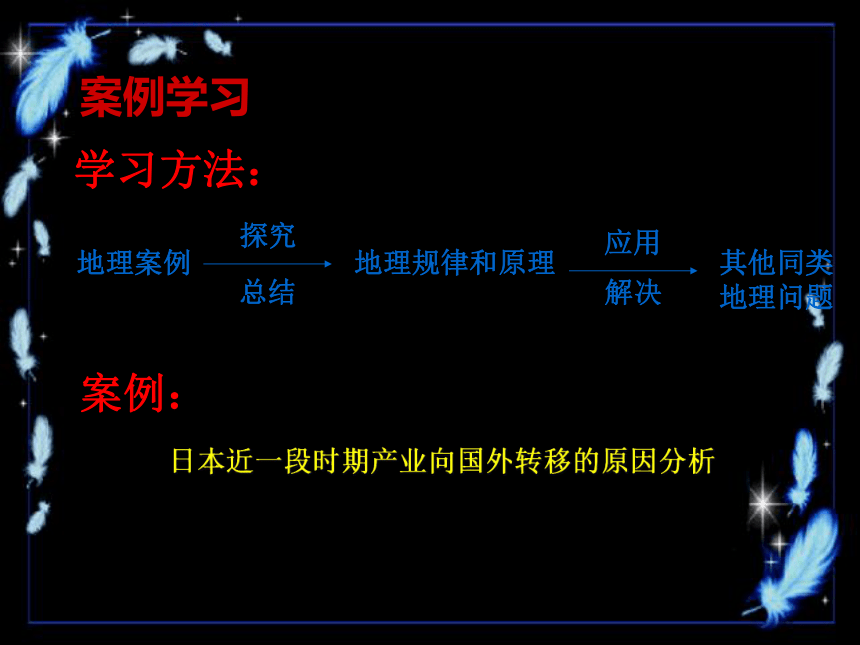 案例学习

学习方法：

地理案例 探究 总结 地理规律和原理 应用 解决 其他同类地理问题

案例：

日本近一段时期产业向国外转移的原因分析